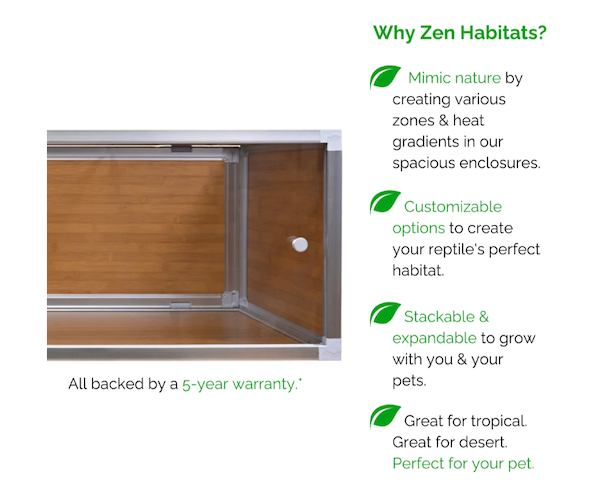 All backed by a 5-year warranty.*

Why Zen Habitats?

Mimic nature by creating various zones & heat gradients in our spacious enclosures.

Customizable options to create your reptile's perfect habitat.

Stackable & expandable to grow with you & your pets.

Great for tropical. Great for desert. Perfect for your pet.